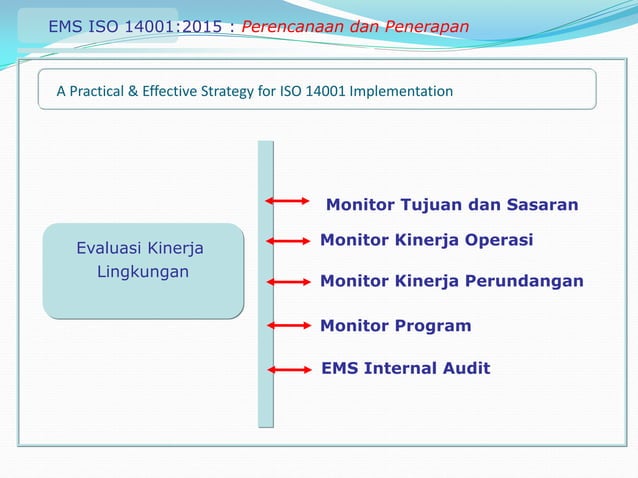 EMS ISO 14001:2015 : Perencanaan dan Penerapan

A Practical & Effective Strategy for ISO 14001 Implementation

Evaluasi Kinerja Lingkungan

Monitor Tujuan dan Sasaran

Monitor Kinerja Operasi

Monitor Kinerja Perundangan

Monitor Program

EMS Internal Audit